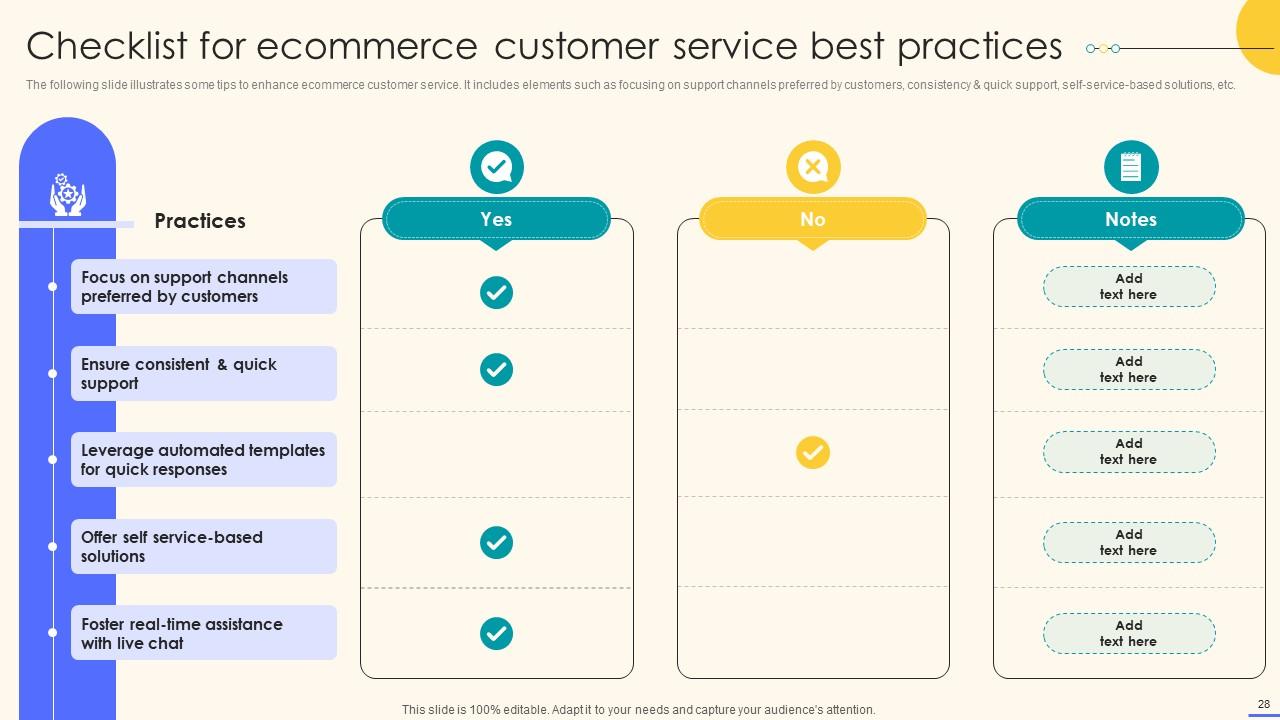 Checklist for ecommerce customer service best practices

The following slide illustrates some tips to enhance ecommerce customer service. It includes elements such as focusing on support channels preferred by customers, consistency & quick support, self-service-based solutions, etc.

| Practices | Yes | No | Notes |
|---|---|---|---|
| Focus on support channels preferred by customers | ✓ | | Add text here |
| Ensure consistent & quick support | ✓ | | Add text here |
| Leverage automated templates for quick responses | | ✓ | Add text here |
| Offer self service-based solutions | ✓ | | Add text here |
| Foster real-time assistance with live chat | ✓ | | Add text here |

This slide is 100% editable. Adapt it to your needs and capture your audience's attention.

28